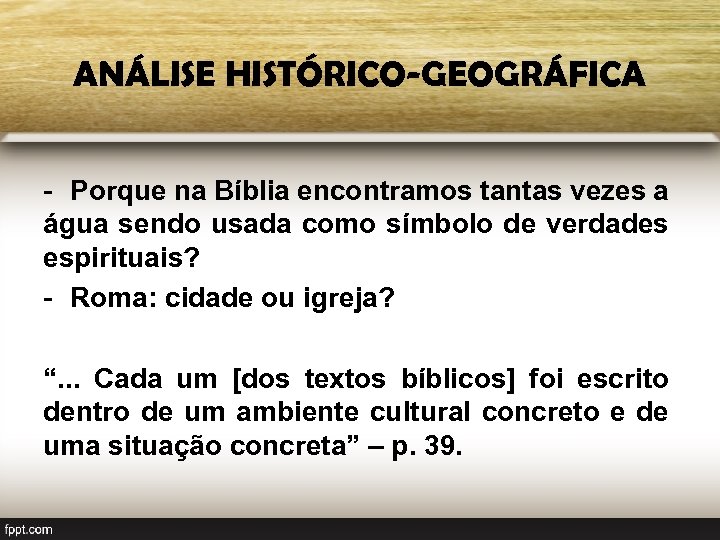 ANÁLISE HISTÓRICO-GEOGRÁFICA

- Porque na Bíblia encontramos tantas vezes a água sendo usada como símbolo de verdades espirituais?

- Roma: cidade ou igreja?

“... Cada um [dos textos bíblicos] foi escrito dentro de um ambiente cultural concreto e de uma situação concreta” – p. 39.

fppt.com